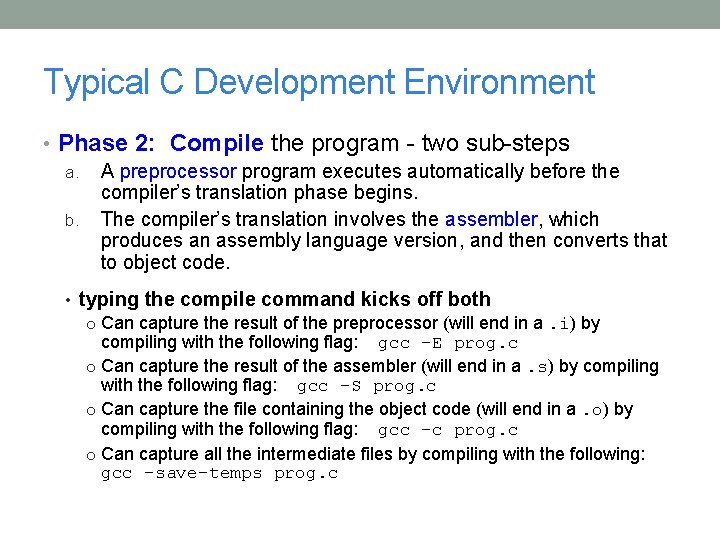 Typical C Development Environment

• Phase 2: Compile the program - two sub-steps

a. A preprocessor program executes automatically before the compiler's translation phase begins.

b. The compiler's translation involves the assembler, which produces an assembly language version, and then converts that to object code.

• typing the compile command kicks off both

o Can capture the result of the preprocessor (will end in a .i) by compiling with the following flag: gcc -E prog.c

o Can capture the result of the assembler (will end in a .s) by compiling with the following flag: gcc -S prog.c

o Can capture the file containing the object code (will end in a .o) by compiling with the following flag: gcc -c prog.c

o Can capture all the intermediate files by compiling with the following: gcc -save-temps prog.c